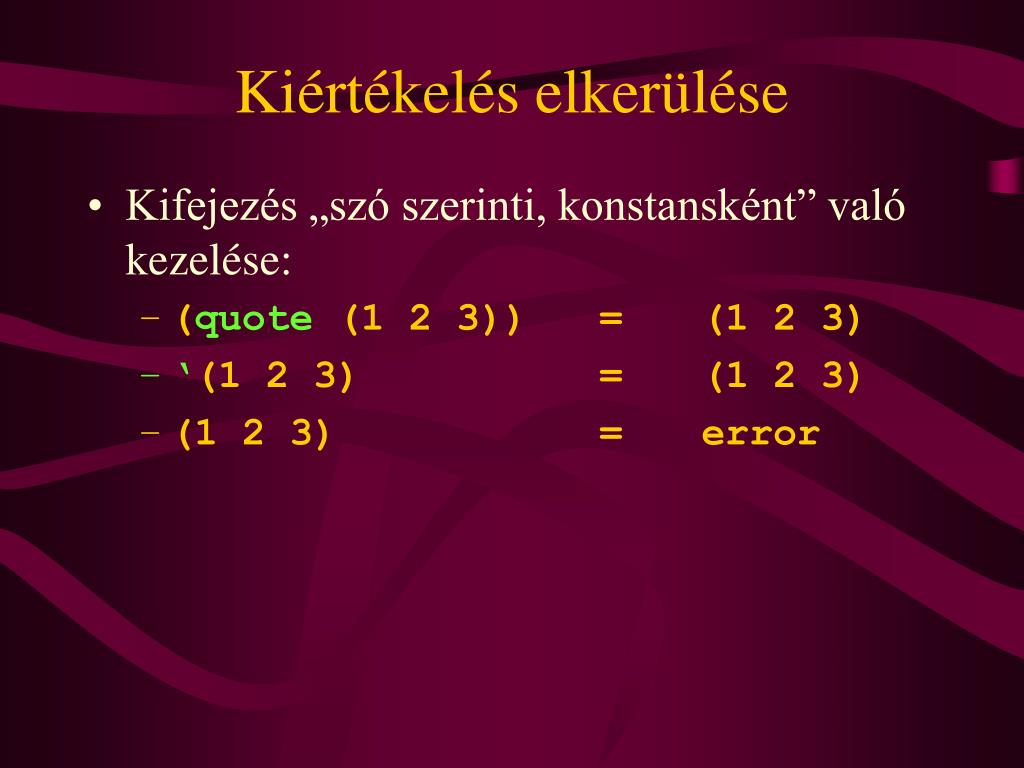 Kiértékelés elkerülése

• Kifejezés „szó szerinti, konstansként” való kezelése:
– (quote (1 2 3)) = (1 2 3)
– ‘(1 2 3) = (1 2 3)
– (1 2 3) = error